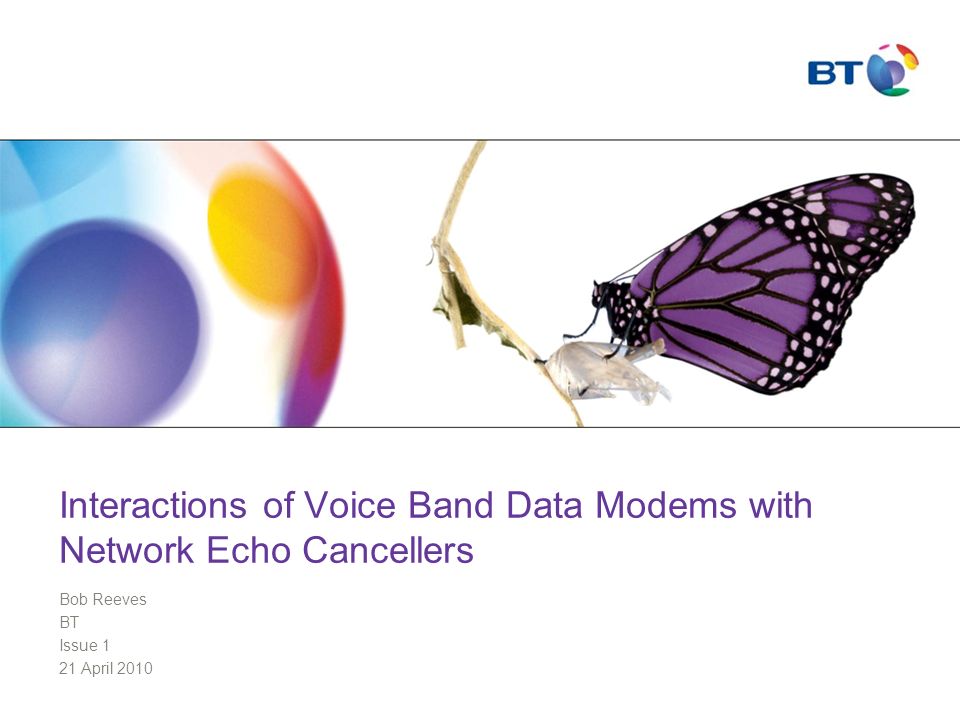 BT

Interactions of Voice Band Data Modems with Network Echo Cancellers

Bob Reeves
BT
Issue 1
21 April 2010